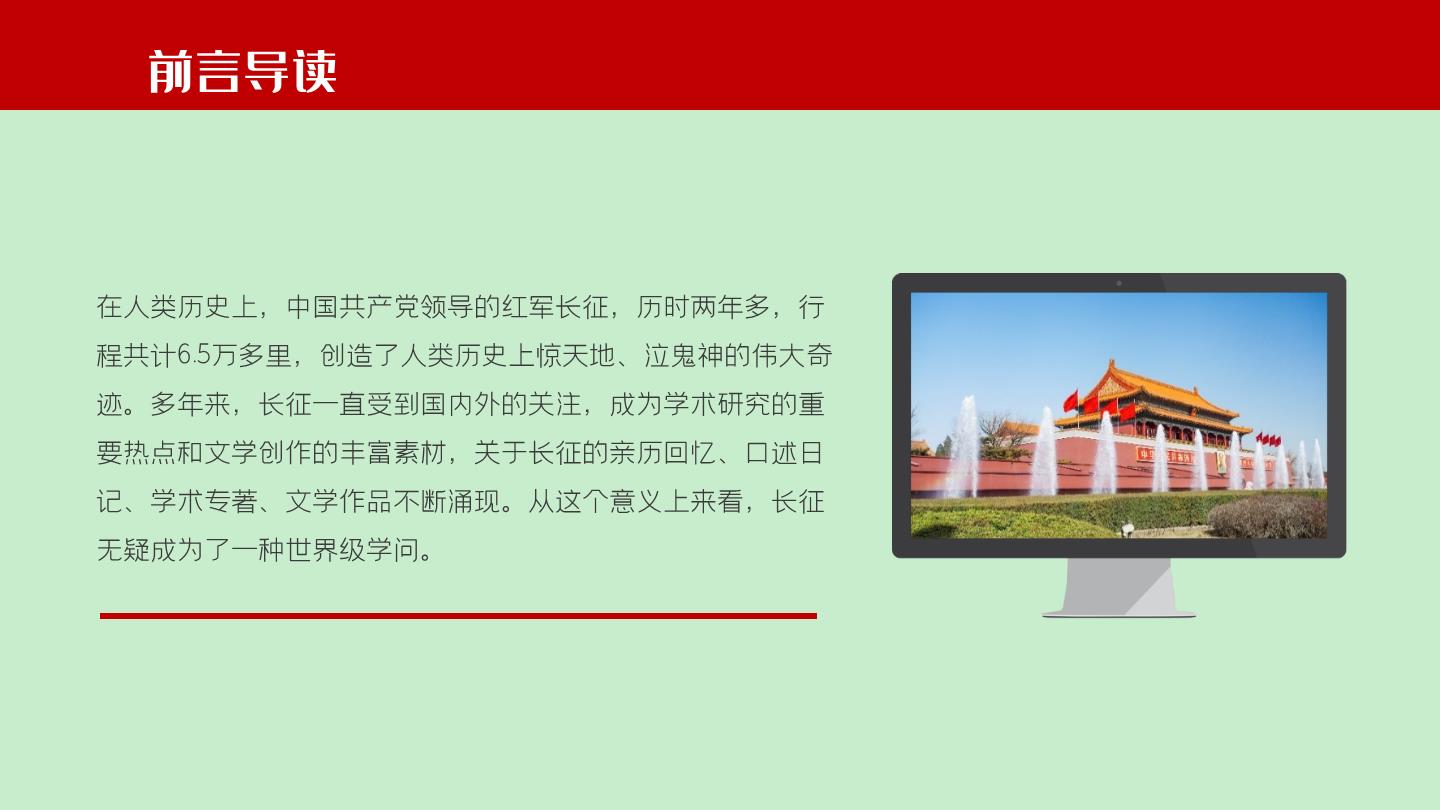 前言导读

在人类历史上，中国共产党领导的红军长征，历时两年多，行程共计6.5万多里，创造了人类历史上惊天地、泣鬼神的伟大奇迹。多年来，长征一直受到国内外的关注，成为学术研究的重要热点和文学创作的丰富素材，关于长征的亲历回忆、口述日记、学术专著、文学作品不断涌现。从这个意义上来看，长征无疑成为了一种世界级学问。